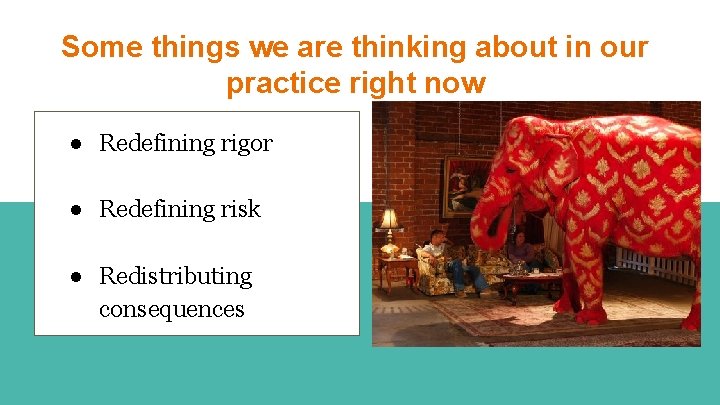 Some things we are thinking about in our practice right now

● Redefining rigor

● Redefining risk

● Redistributing consequences